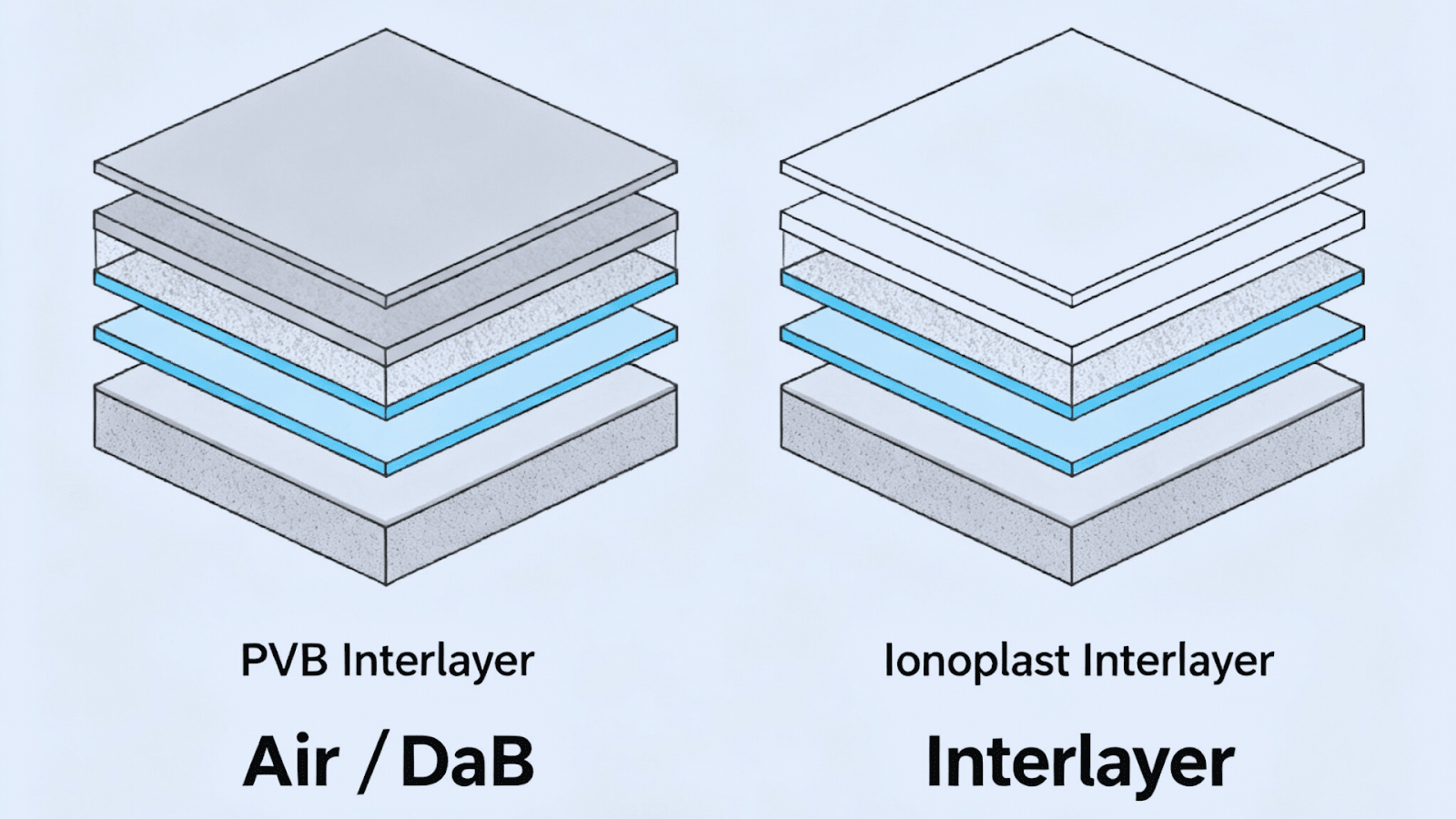 PVB Interlayer

Air / DaB

Ionoplast Interlayer

Interlayer